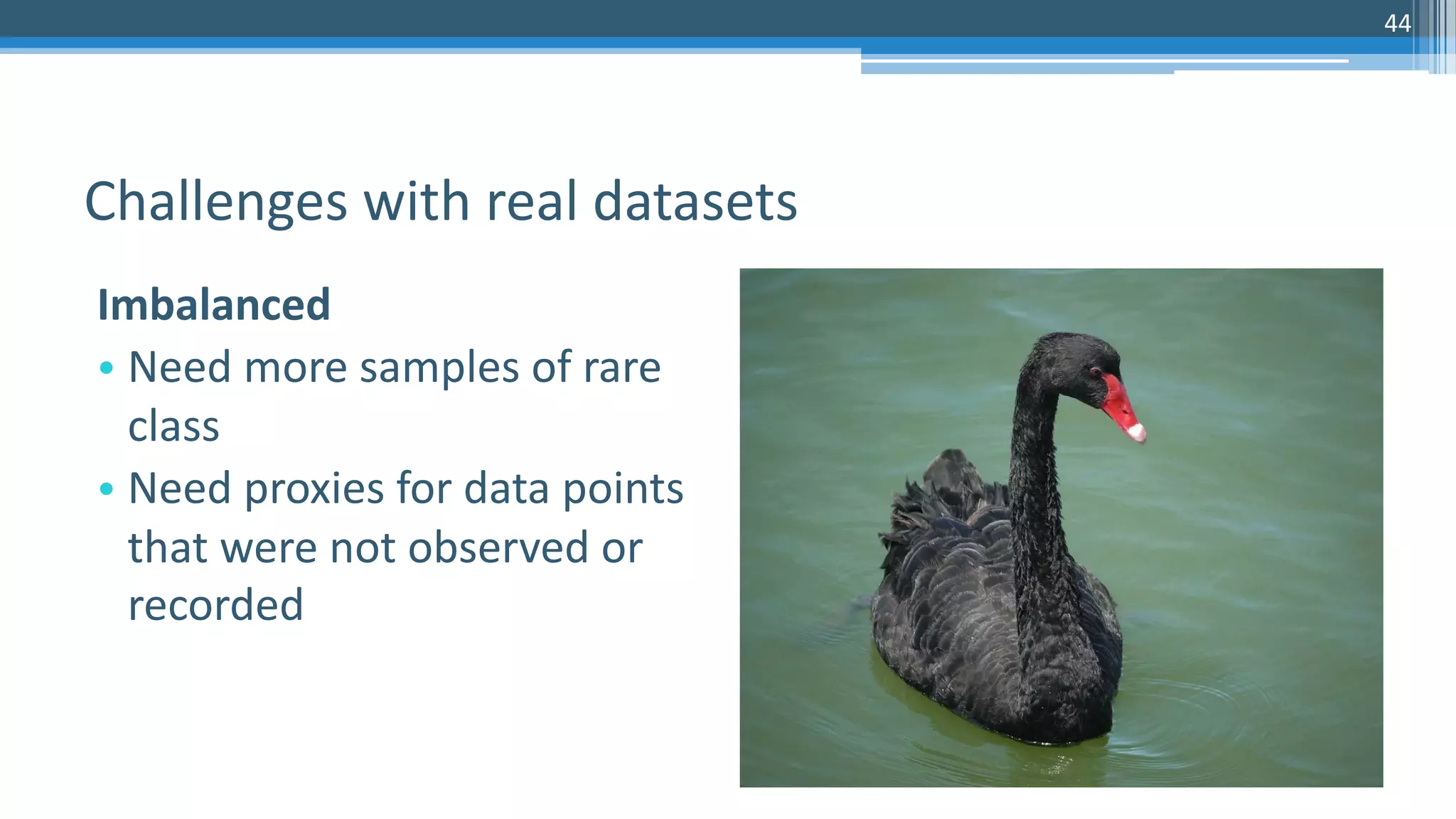 44

Challenges with real datasets

Imbalanced

• Need more samples of rare class
• Need proxies for data points that were not observed or recorded